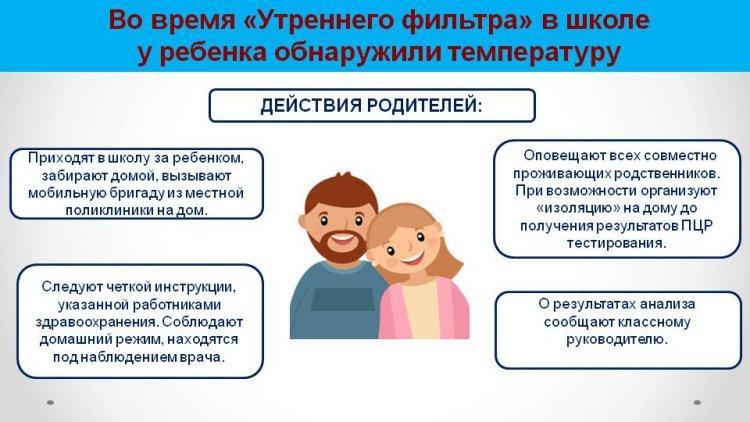 Во время «Утреннего фильтра» в школе у ребенка обнаружили температуру

ДЕЙСТВИЯ РОДИТЕЛЕЙ:

Приходят в школу за ребенком, забирают домой, вызывают мобильную бригаду из местной поликлиники на дом.

Следуют четкой инструкции, указанной работниками здравоохранения. Соблюдают домашний режим, находятся под наблюдением врача.

Оповещают всех совместно проживающих родственников. При возможности организуют «изоляцию» на дому до получения результатов ПЦР тестирования.

О результатах анализа сообщают классному руководителю.